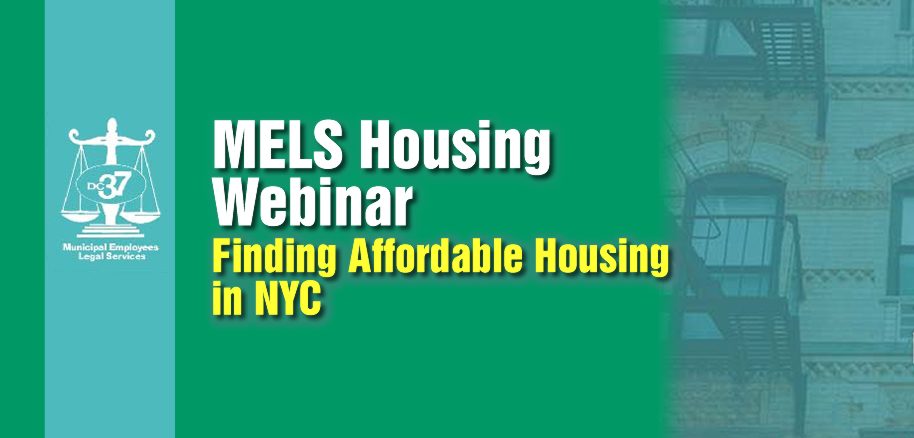 DC 37

Municipal Employees Legal Services

MELS Housing Webinar

Finding Affordable Housing in NYC